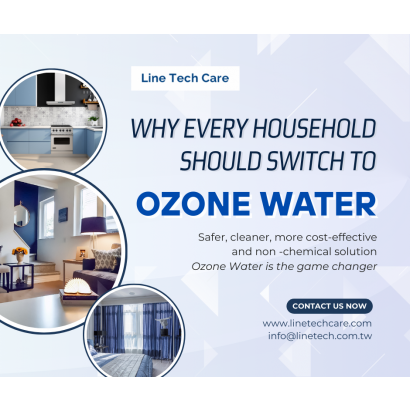 Line Tech Care

WHY EVERY HOUSEHOLD SHOULD SWITCH TO

OZONE WATER

Safer, cleaner, more cost-effective and non -chemical solution
Ozone Water is the game changer

CONTACT US NOW

www.linetechcare.com
info@linetech.com.tw